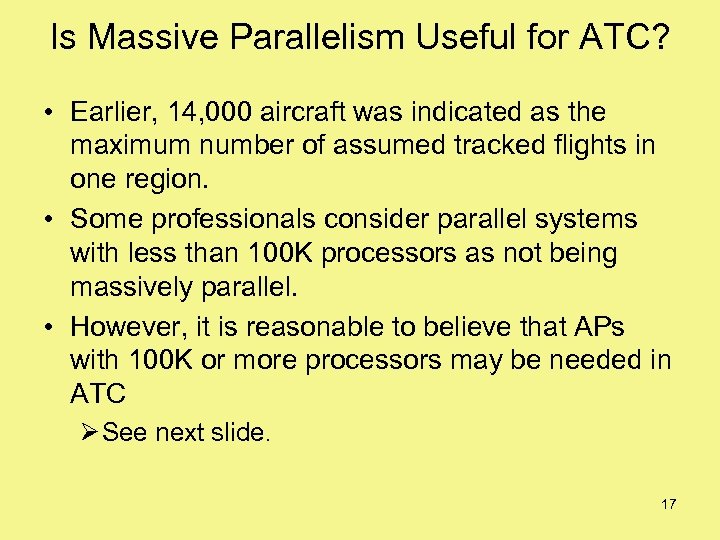 Is Massive Parallelism Useful for ATC?

• Earlier, 14,000 aircraft was indicated as the maximum number of assumed tracked flights in one region.

• Some professionals consider parallel systems with less than 100K processors as not being massively parallel.

• However, it is reasonable to believe that APs with 100K or more processors may be needed in ATC

➢ See next slide.

17